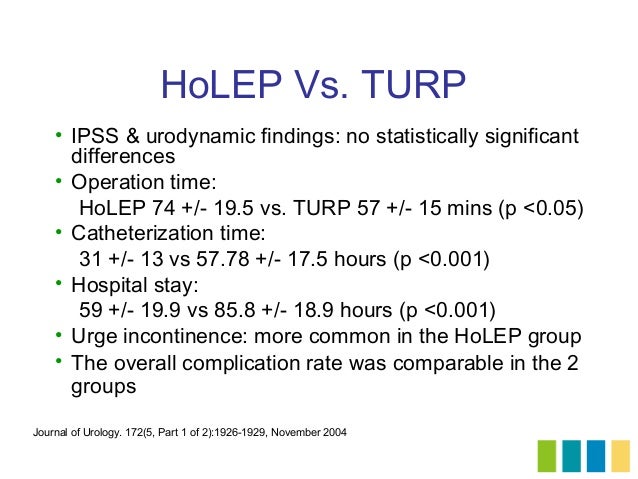 HoLEP Vs. TURP

• IPSS & urodynamic findings: no statistically significant differences
• Operation time:
HoLEP 74 +/- 19.5 vs. TURP 57 +/- 15 mins (p <0.05)
• Catheterization time:
31 +/- 13 vs 57.78 +/- 17.5 hours (p <0.001)
• Hospital stay:
59 +/- 19.9 vs 85.8 +/- 18.9 hours (p <0.001)
• Urge incontinence: more common in the HoLEP group
• The overall complication rate was comparable in the 2 groups

Journal of Urology. 172(5, Part 1 of 2):1926-1929, November 2004